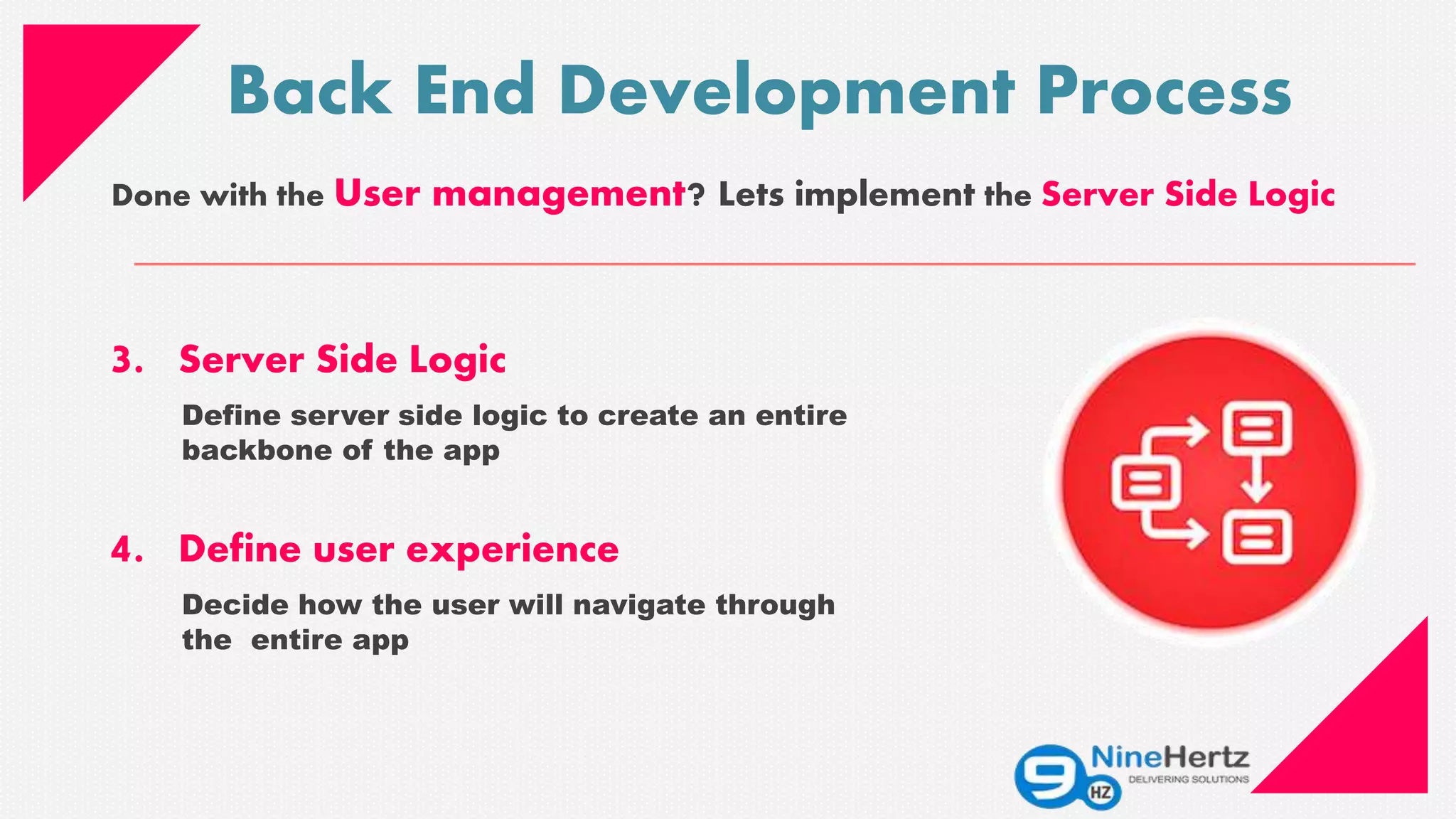 Back End Development Process

Done with the User management? Lets implement the Server Side Logic

3. Server Side Logic

Define server side logic to create an entire backbone of the app

4. Define user experience

Decide how the user will navigate through the entire app

9 HZ NineHertz DELIVERING SOLUTIONS